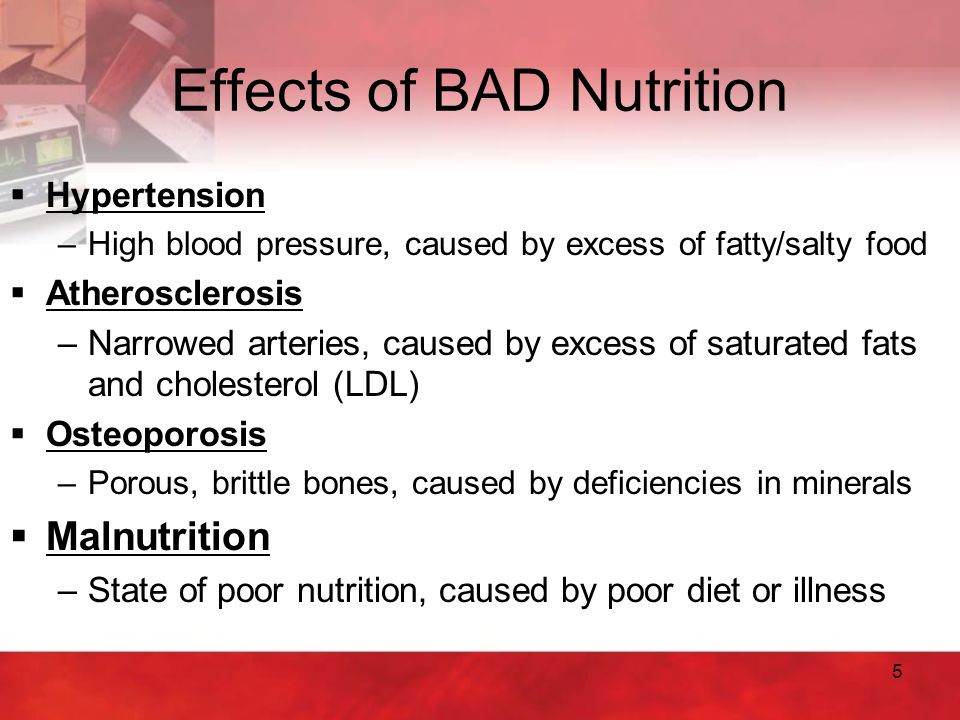 Effects of BAD Nutrition

▪ Hypertension
– High blood pressure, caused by excess of fatty/salty food

▪ Atherosclerosis
– Narrowed arteries, caused by excess of saturated fats and cholesterol (LDL)

▪ Osteoporosis
– Porous, brittle bones, caused by deficiencies in minerals

▪ Malnutrition
– State of poor nutrition, caused by poor diet or illness

5